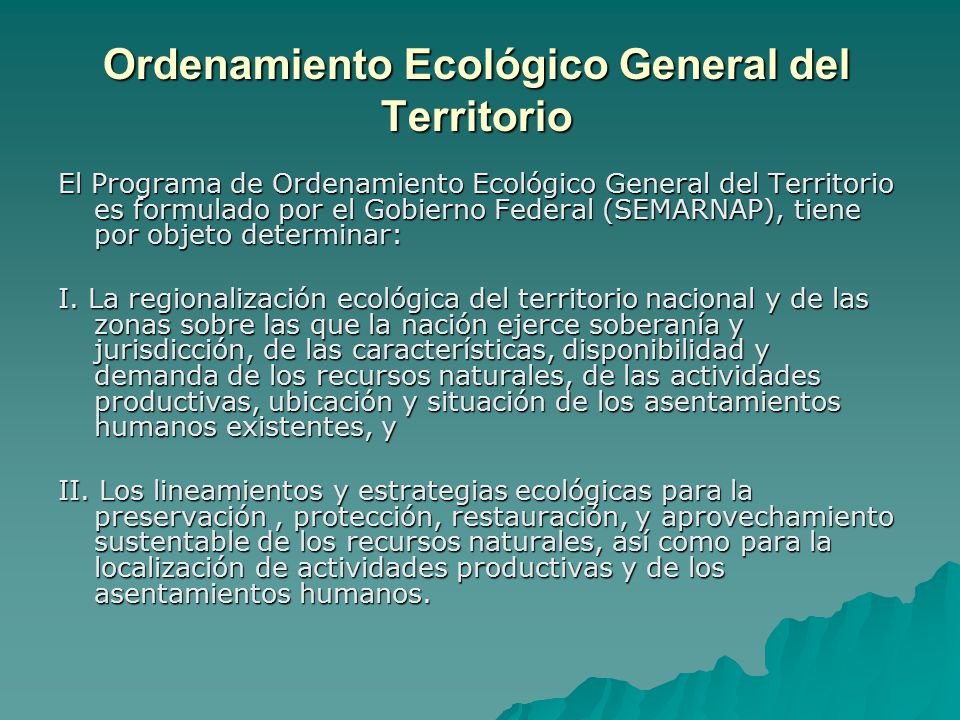 Ordenamiento Ecológico General del Territorio

El Programa de Ordenamiento Ecológico General del Territorio es formulado por el Gobierno Federal (SEMARNAP), tiene por objeto determinar:

I. La regionalización ecológica del territorio nacional y de las zonas sobre las que la nación ejerce soberanía y jurisdicción, de las características, disponibilidad y demanda de los recursos naturales, de las actividades productivas, ubicación y situación de los asentamientos humanos existentes, y

II. Los lineamientos y estrategias ecológicas para la preservación , protección, restauración, y aprovechamiento sustentable de los recursos naturales, así como para la localización de actividades productivas y de los asentamientos humanos.